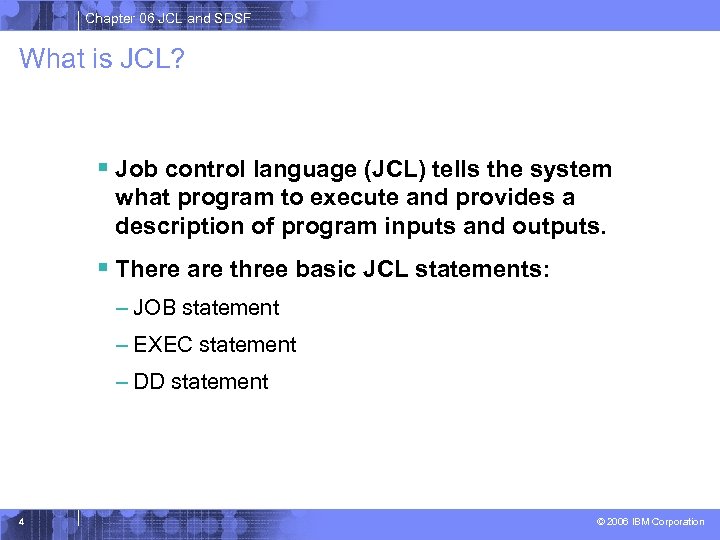 Chapter 06 JCL and SDSF

What is JCL?

▪ Job control language (JCL) tells the system what program to execute and provides a description of program inputs and outputs.

▪ There are three basic JCL statements:

– JOB statement

– EXEC statement

– DD statement

4

© 2006 IBM Corporation